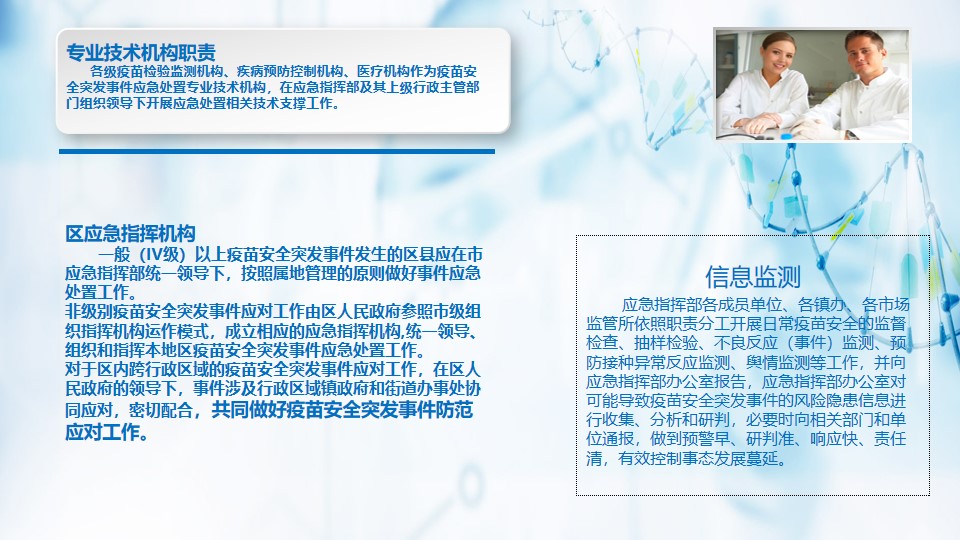 专业技术机构职责
各级疫苗检验监测机构、疾病预防控制机构、医疗机构作为疫苗安全突发事件应急处置专业技术机构，在应急指挥部及其上级行政主管部门组织领导下开展应急处置相关技术支撑工作。

区应急指挥机构
一般（IV级）以上疫苗安全突发事件发生的区县应在市应急指挥部统一领导下，按照属地管理的原则做好事件应急处置工作。
非级别疫苗安全突发事件应对工作由区人民政府参照市级组织指挥机构运作模式，成立相应的应急指挥机构,统一领导、组织和指挥本地区疫苗安全突发事件应急处置工作。
对于区内跨行政区域的疫苗安全突发事件应对工作，在区人民政府的领导下，事件涉及行政区域镇政府和街道办事处协同应对，密切配合，共同做好疫苗安全突发事件防范应对工作。

信息监测
应急指挥部各成员单位、各镇办、各市场监管所依照职责分工开展日常疫苗安全的监督检查、抽样检验、不良反应（事件）监测、预防接种异常反应监测、舆情监测等工作，并向应急指挥部办公室报告，应急指挥部办公室对可能导致疫苗安全突发事件的风险隐患信息进行收集、分析和研判，必要时向相关部门和单位通报，做到预警早、研判准、响应快、责任清，有效控制事态发展蔓延。